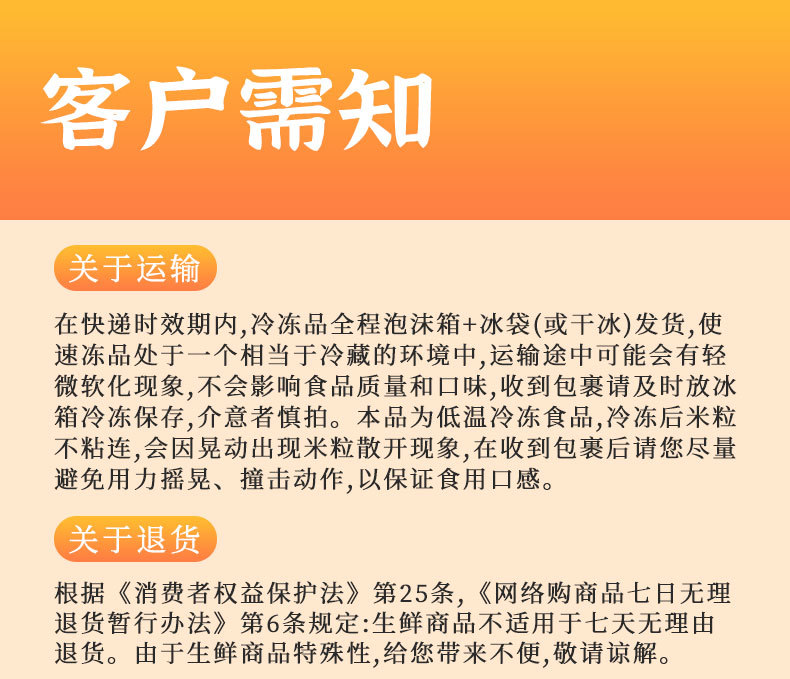 客户需知

关于运输

在快递时效期内,冷冻品全程泡沫箱+冰袋(或干冰)发货,使速冻品处于一个相当于冷藏的环境中,运输途中可能会有轻微软化现象,不会影响食品质量和口味,收到包裹请及时放冰箱冷冻保存,介意者慎拍。本品为低温冷冻食品,冷冻后米粒不粘连,会因晃动出现米粒散开现象,在收到包裹后请您尽量避免用力摇晃、撞击动作,以保证食用口感。

关于退货

根据《消费者权益保护法》第25条,《网络购商品七日无理退货暂行办法》第6条规定:生鲜商品不适用于七天无理由退货。由于生鲜商品特殊性,给您带来不便,敬请谅解。